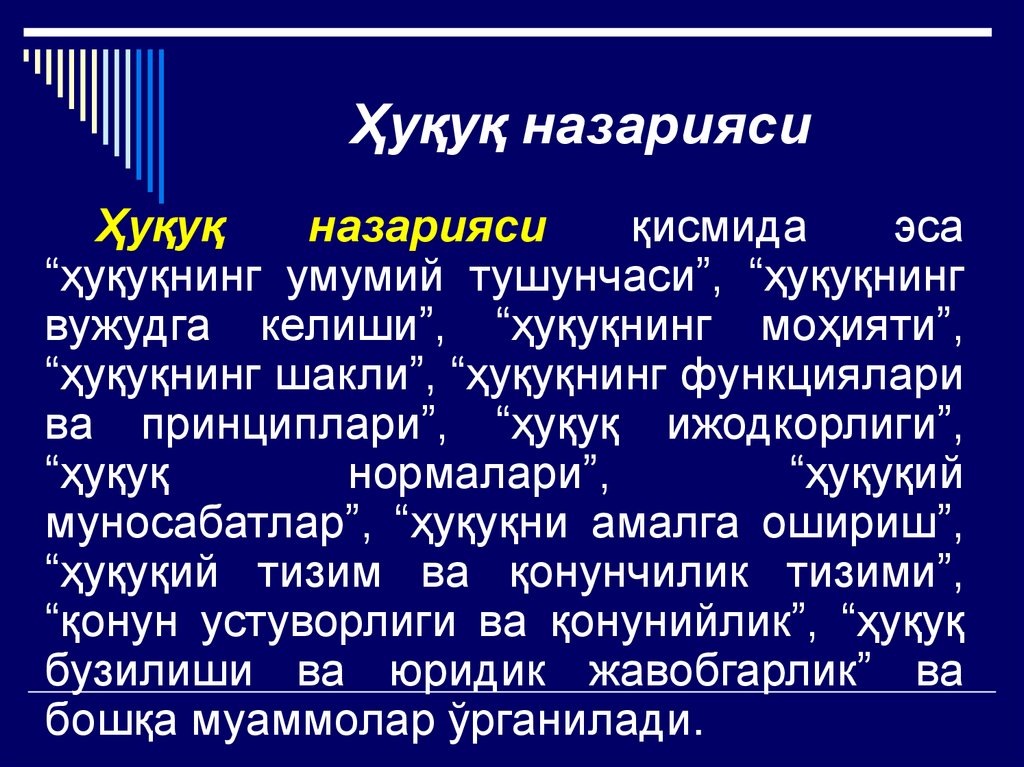 Ҳуқуқ назарияси

Ҳуқуқ назарияси қисмида эса “ҳуқуқнинг умумий тушунчаси”, “ҳуқуқнинг вужудга келиши”, “ҳуқуқнинг моҳияти”, “ҳуқуқнинг шакли”, “ҳуқуқнинг функциялари ва принциплари”, “ҳуқуқ ижодкорлиги”, “ҳуқуқ нормалари”, “ҳуқуқий муносабатлар”, “ҳуқуқни амалга ошириш”, “ҳуқуқий тизим ва қонунчилик тизими”, “қонун устуворлиги ва қонунийлик”, “ҳуқуқ бузилиши ва юридик жавобгарлик” ва бошқа муаммолар ўрганилади.